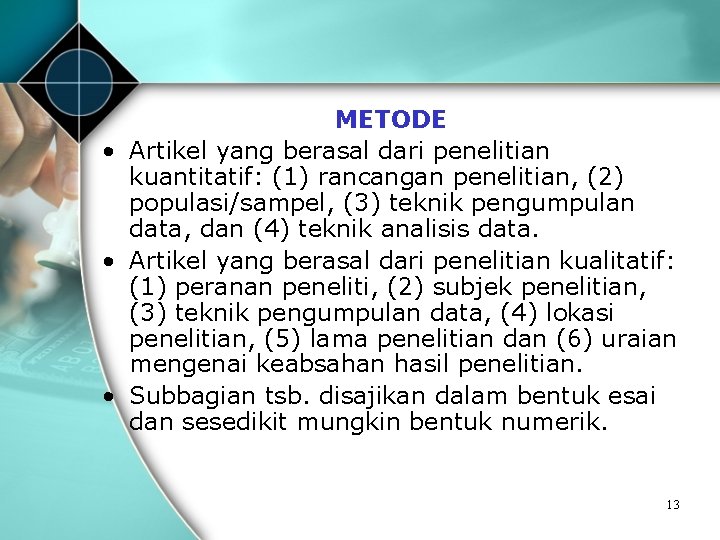 METODE

• Artikel yang berasal dari penelitian kuantitatif: (1) rancangan penelitian, (2) populasi/sampel, (3) teknik pengumpulan data, dan (4) teknik analisis data.

• Artikel yang berasal dari penelitian kualitatif: (1) peranan peneliti, (2) subjek penelitian, (3) teknik pengumpulan data, (4) lokasi penelitian, (5) lama penelitian dan (6) uraian mengenai keabsahan hasil penelitian.

• Subbagian tsb. disajikan dalam bentuk esai dan sesedikit mungkin bentuk numerik.

13